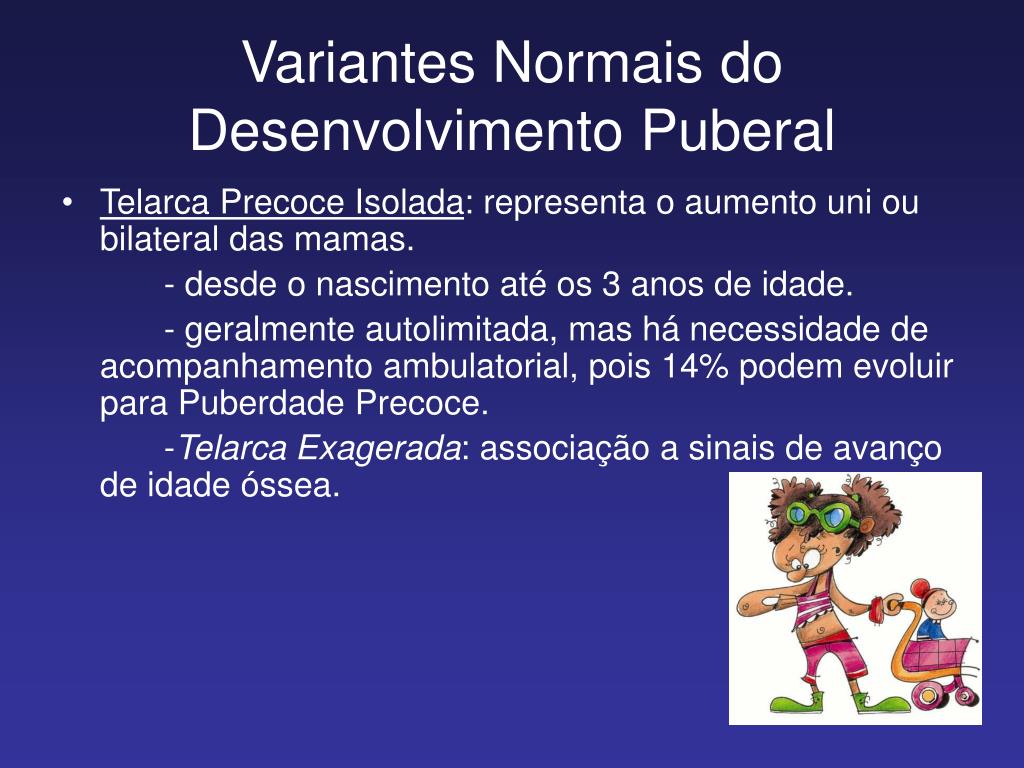 Variantes Normais do Desenvolvimento Puberal

• Telarca Precoce Isolada: representa o aumento uni ou bilateral das mamas.

- desde o nascimento até os 3 anos de idade.

- geralmente autolimitada, mas há necessidade de acompanhamento ambulatorial, pois 14% podem evoluir para Puberdade Precoce.

-Telarca Exagerada: associação a sinais de avanço de idade óssea.